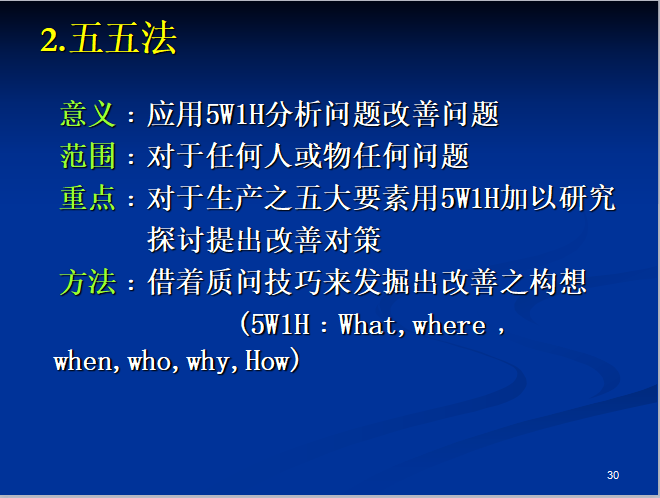 2.五五法

意义：应用5W1H分析问题改善问题

范围：对于任何人或物任何问题

重点：对于生产之五大要素用5W1H加以研究探讨提出改善对策

方法：借着质问技巧来发掘出改善之构想 (5W1H：What,where，when,who,why,How)

30